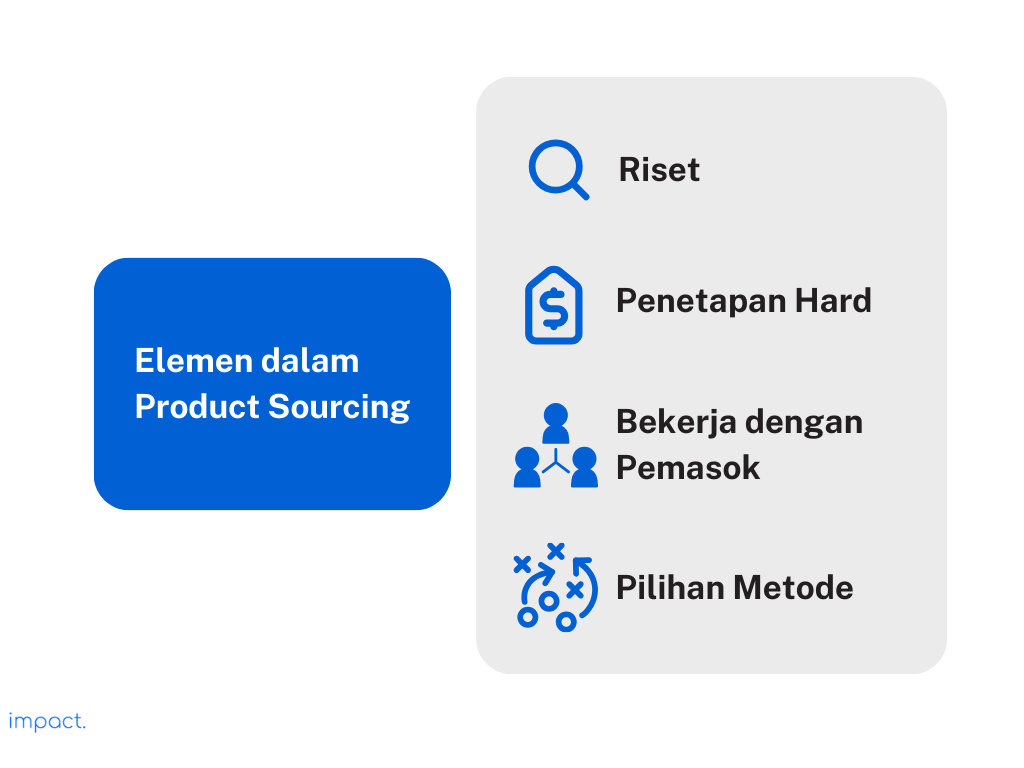 Elemen dalam Product Sourcing

Riset

Penetapan Hard

Bekerja dengan Pemasok

Pilihan Metode

impact.